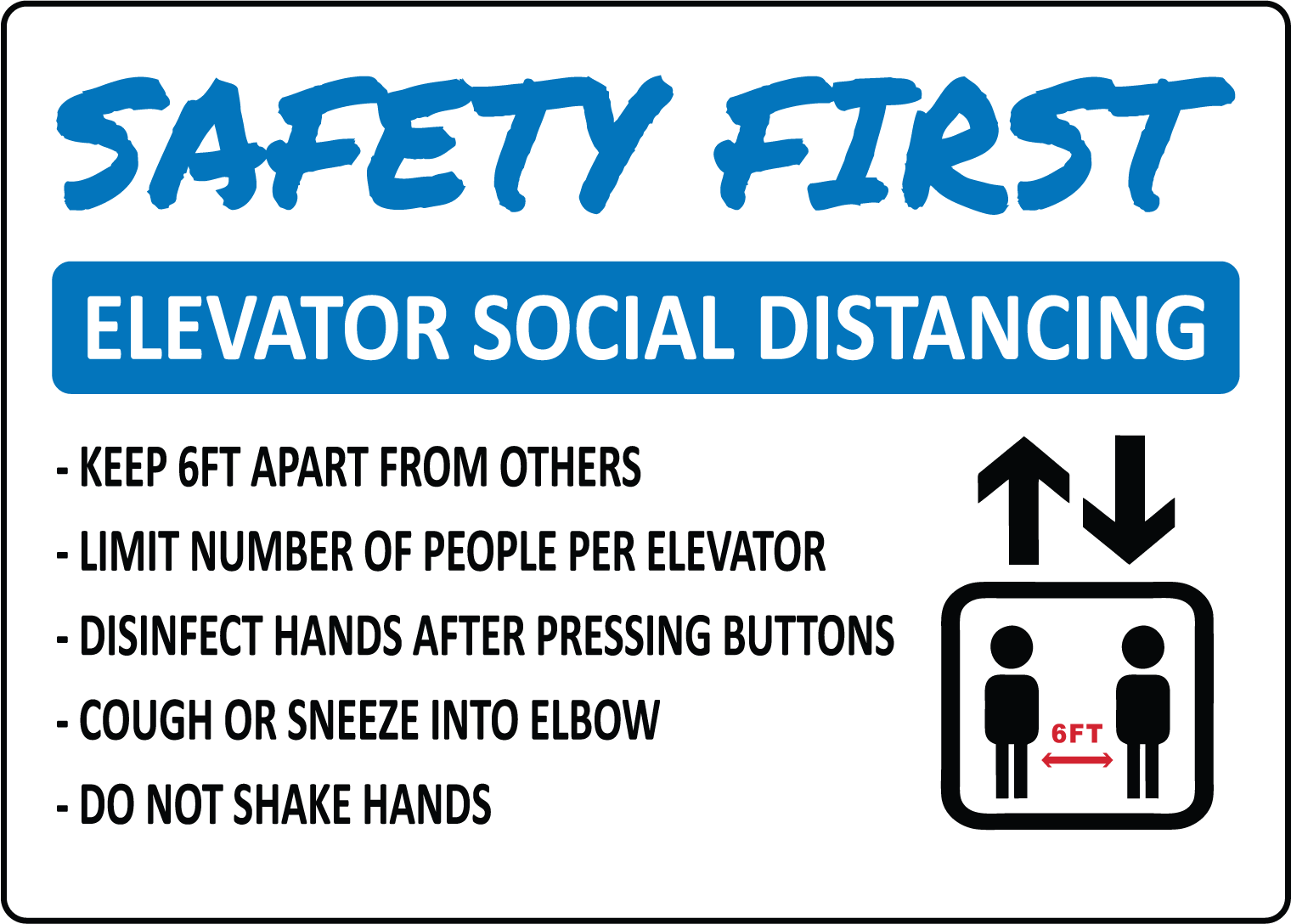 SAFETY FIRST

ELEVATOR SOCIAL DISTANCING

- KEEP 6FT APART FROM OTHERS
- LIMIT NUMBER OF PEOPLE PER ELEVATOR
- DISINFECT HANDS AFTER PRESSING BUTTONS
- COUGH OR SNEEZE INTO ELBOW
- DO NOT SHAKE HANDS

6FT